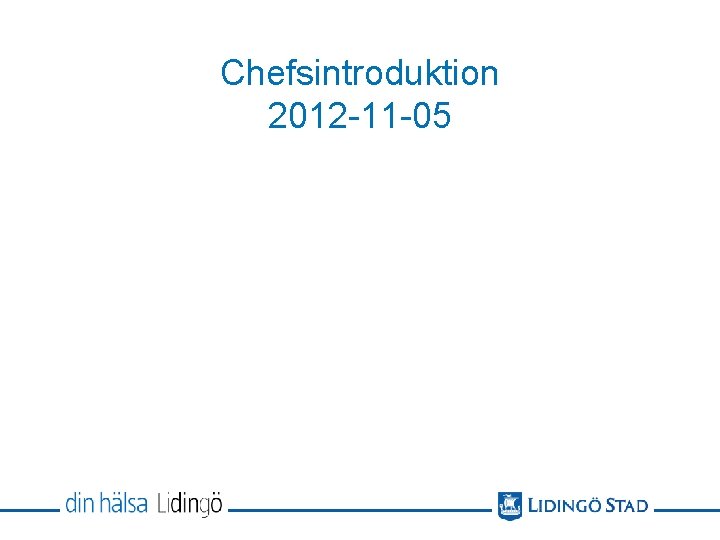 Chefsintroduktion
2012-11-05

din hälsa Lidingö

LIDINGÖ STAD